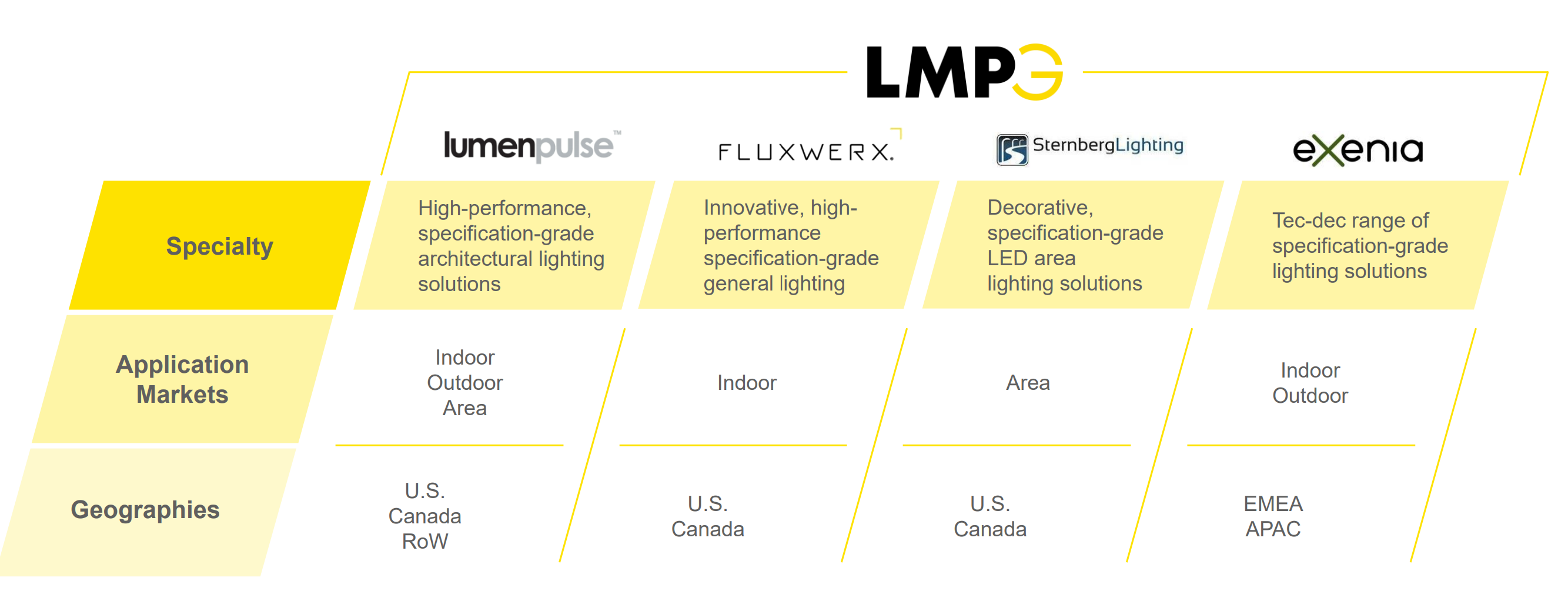 LMPG

| | lumenpulse™ | FLUXWERX. | SternbergLighting | eXenia |
|---|---|---|---|---|
| Specialty | High-performance, specification-grade architectural lighting solutions | Innovative, high-performance specification-grade general lighting | Decorative, specification-grade LED area lighting solutions | Tec-dec range of specification-grade lighting solutions |
| Application Markets | Indoor Outdoor Area | Indoor | Area | Indoor Outdoor |
| Geographies | U.S. Canada RoW | U.S. Canada | U.S. Canada | EMEA APAC |